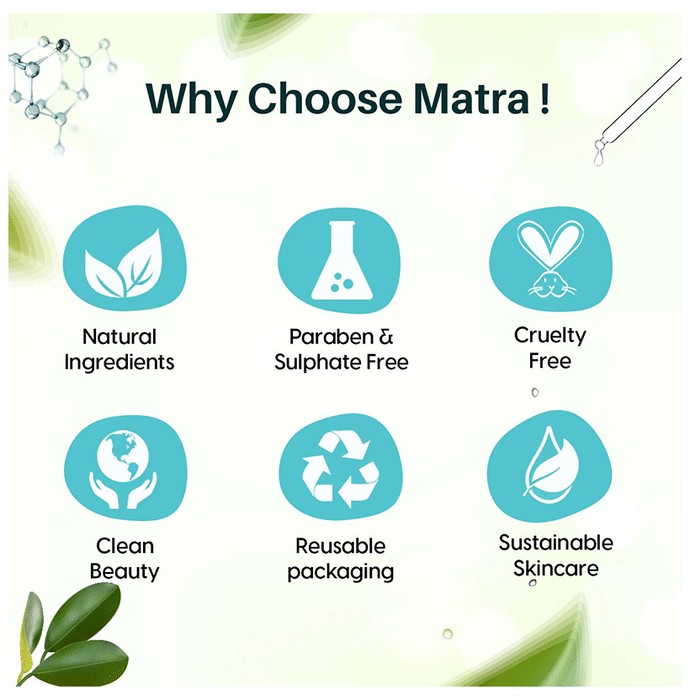 Why Choose Matra !

Natural Ingredients

Paraben & Sulphate Free

Cruelty Free

Clean Beauty

Reusable packaging

Sustainable Skincare